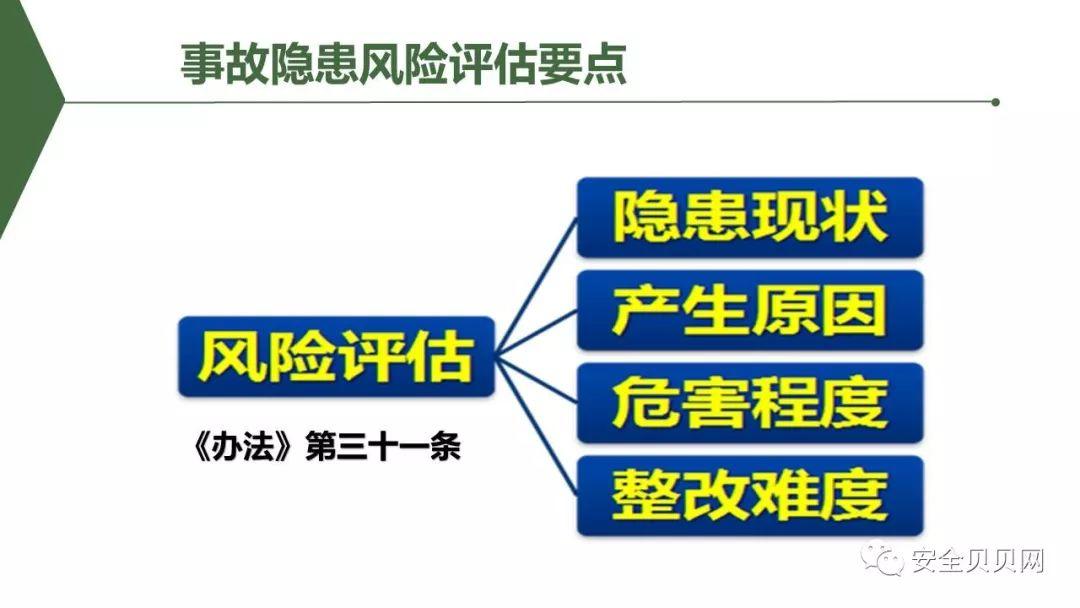 事故隐患风险评估要点

风险评估

《办法》第三十一条

隐患现状

产生原因

危害程度

整改难度

安全贝贝网